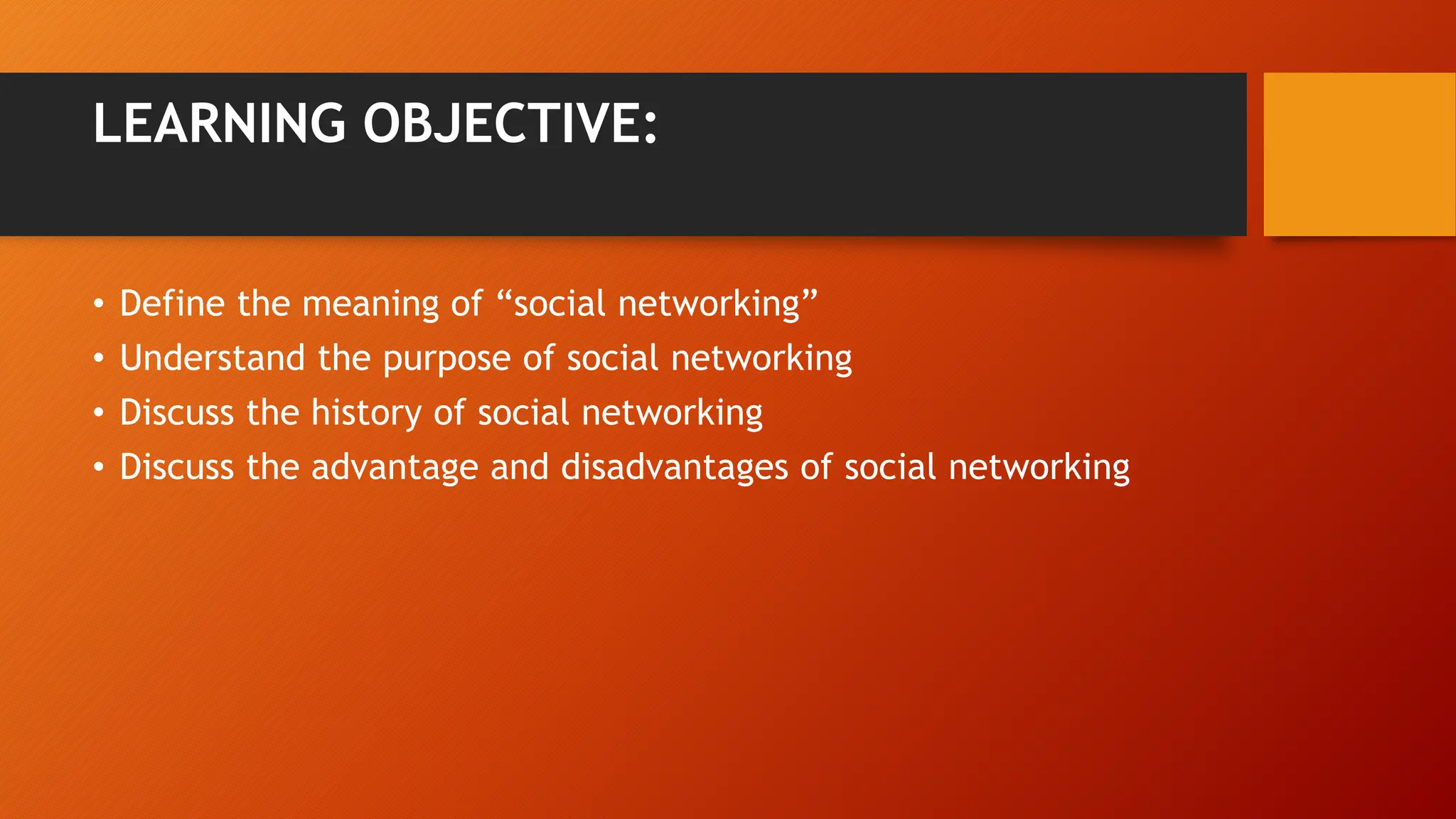 LEARNING OBJECTIVE:

• Define the meaning of “social networking”
• Understand the purpose of social networking
• Discuss the history of social networking
• Discuss the advantage and disadvantages of social networking